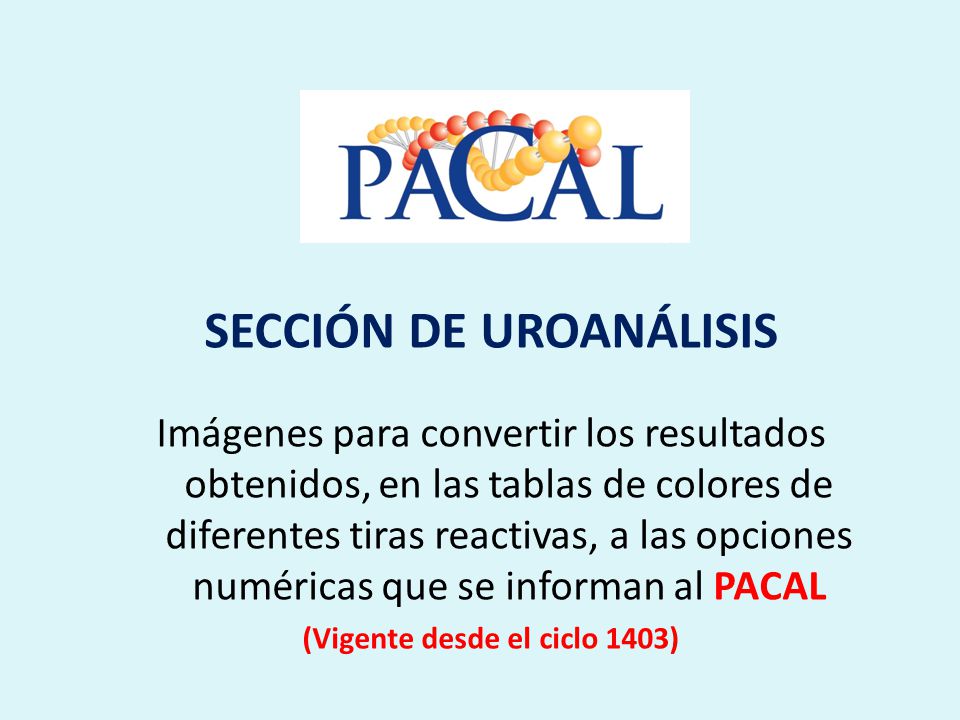 PACAL

SECCIÓN DE UROANÁLISIS

Imágenes para convertir los resultados obtenidos, en las tablas de colores de diferentes tiras reactivas, a las opciones numéricas que se informan al PACAL

(Vigente desde el ciclo 1403)